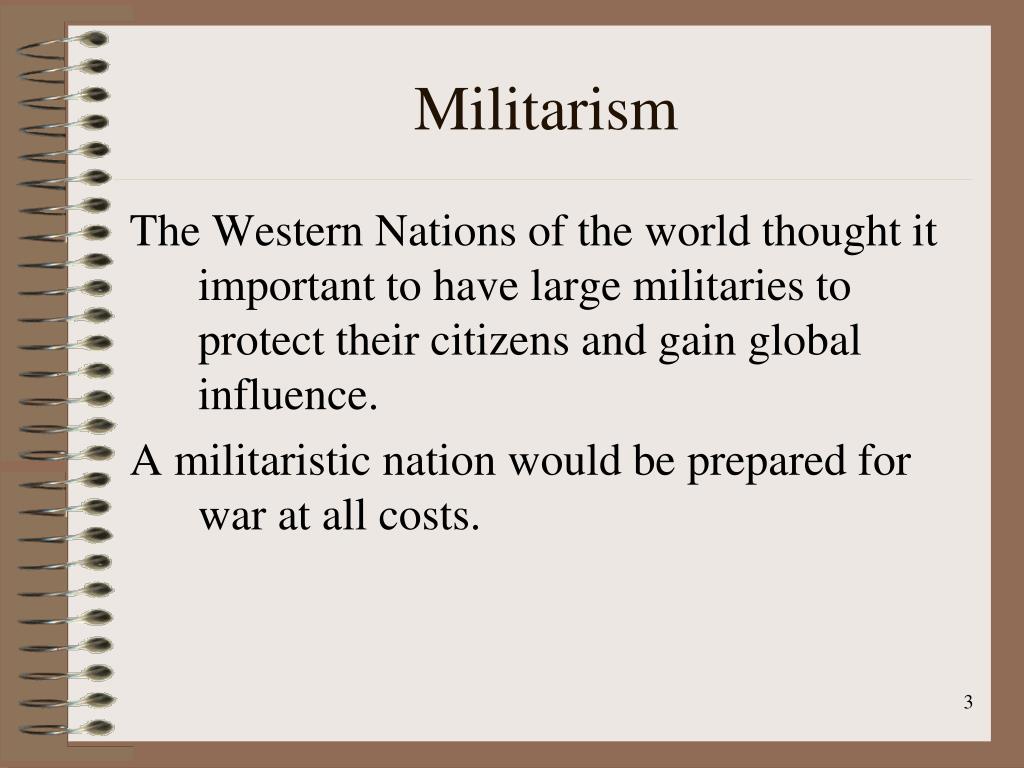 Militarism

The Western Nations of the world thought it important to have large militaries to protect their citizens and gain global influence.

A militaristic nation would be prepared for war at all costs.

3